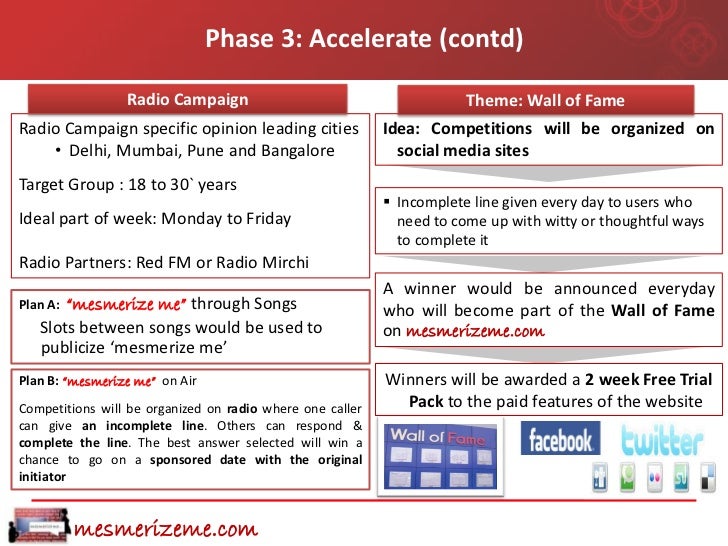 Phase 3: Accelerate (contd)

Radio Campaign

Radio Campaign specific opinion leading cities
• Delhi, Mumbai, Pune and Bangalore

Target Group : 18 to 30` years

Ideal part of week: Monday to Friday

Radio Partners: Red FM or Radio Mirchi

Plan A: "mesmerize me" through Songs
Slots between songs would be used to publicize 'mesmerize me'

Plan B: "mesmerize me" on Air

Competitions will be organized on radio where one caller can give an incomplete line. Others can respond & complete the line. The best answer selected will win a chance to go on a sponsored date with the original initiator

Theme: Wall of Fame

Idea: Competitions will be organized on social media sites

▪ Incomplete line given every day to users who need to come up with witty or thoughtful ways to complete it

A winner would be announced everyday who will become part of the Wall of Fame on mesmerizeme.com

Winners will be awarded a 2 week Free Trial Pack to the paid features of the website

Wall of Fame

facebook

twitter

mesmerizeme.com